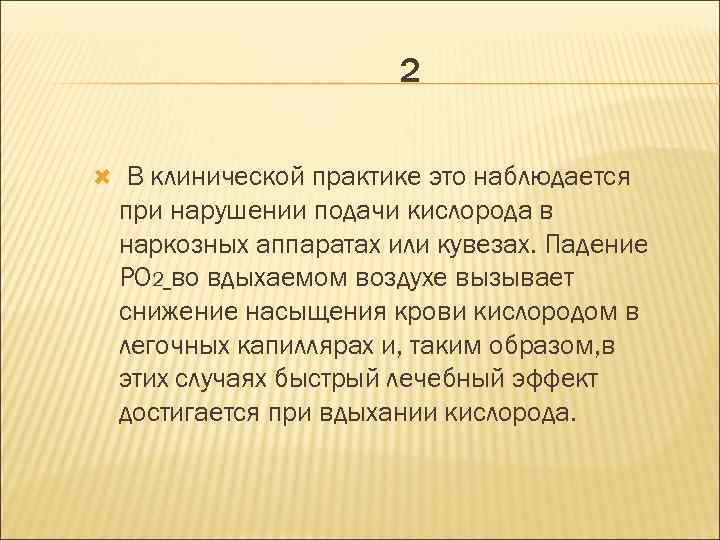 2

В клинической практике это наблюдается при нарушении подачи кислорода в наркозных аппаратах или кувезах. Падение $PO_2$ во вдыхаемом воздухе вызывает снижение насыщения крови кислородом в легочных капиллярах и, таким образом,в этих случаях быстрый лечебный эффект достигается при вдыхании кислорода.